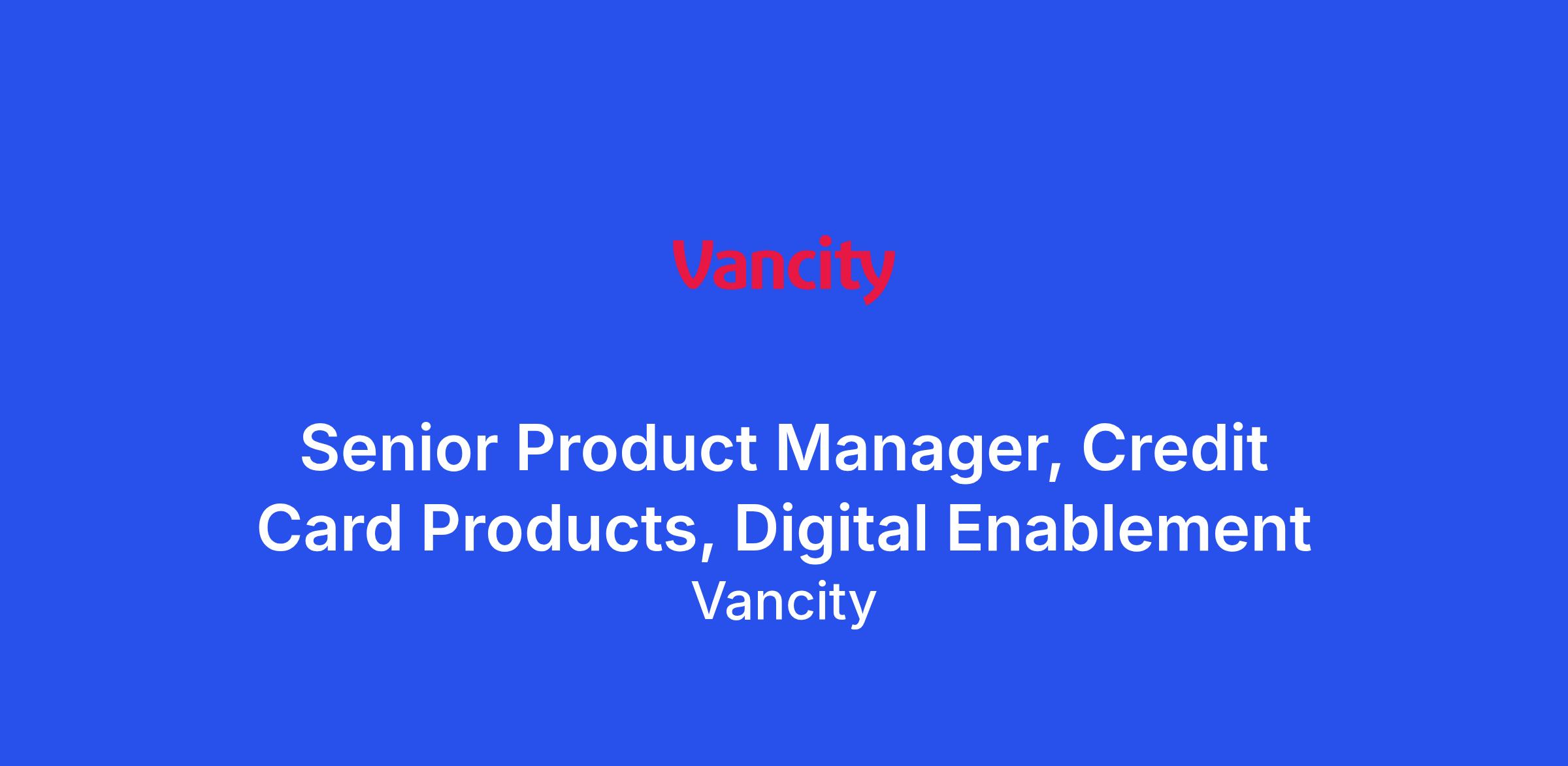 Vancity

Senior Product Manager, Credit Card Products, Digital Enablement

Vancity